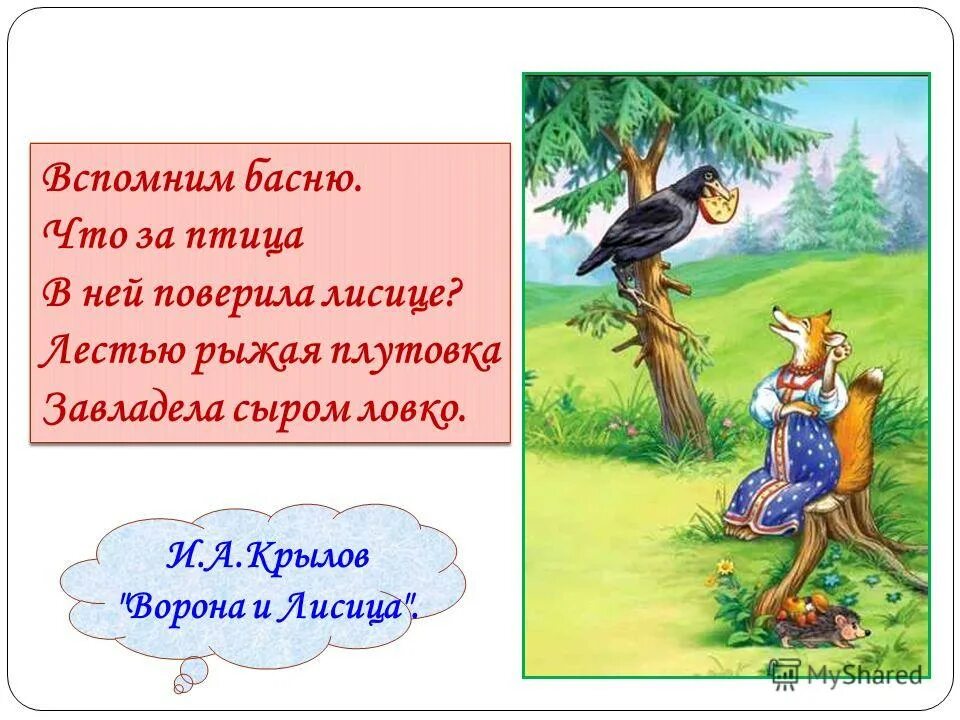 Вспомним басню.
Что за птица
В ней поверила лисице?
Лестью рыжая плутовка
Завладела сыром ловко.

И.А.Крылов
"Ворона и Лисица".

MyShared